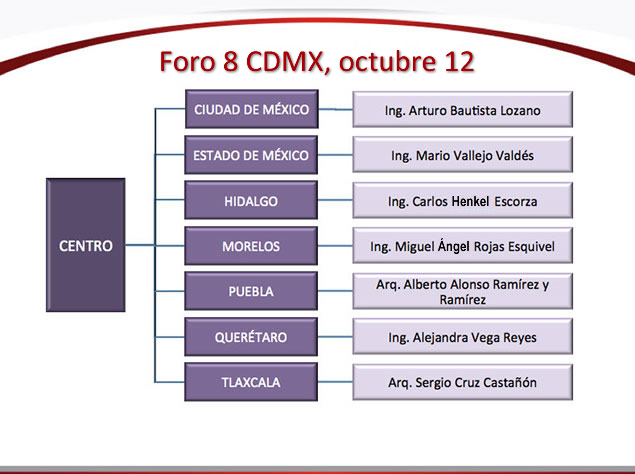 Foro 8 CDMX, octubre 12

CENTRO

CIUDAD DE MÉXICO
Ing. Arturo Bautista Lozano

ESTADO DE MÉXICO
Ing. Mario Vallejo Valdés

HIDALGO
Ing. Carlos Henkel Escorza

MORELOS
Ing. Miguel Ángel Rojas Esquivel

PUEBLA
Arq. Alberto Alonso Ramírez y Ramírez

QUERÉTARO
Ing. Alejandra Vega Reyes

TLAXCALA
Arq. Sergio Cruz Castañón